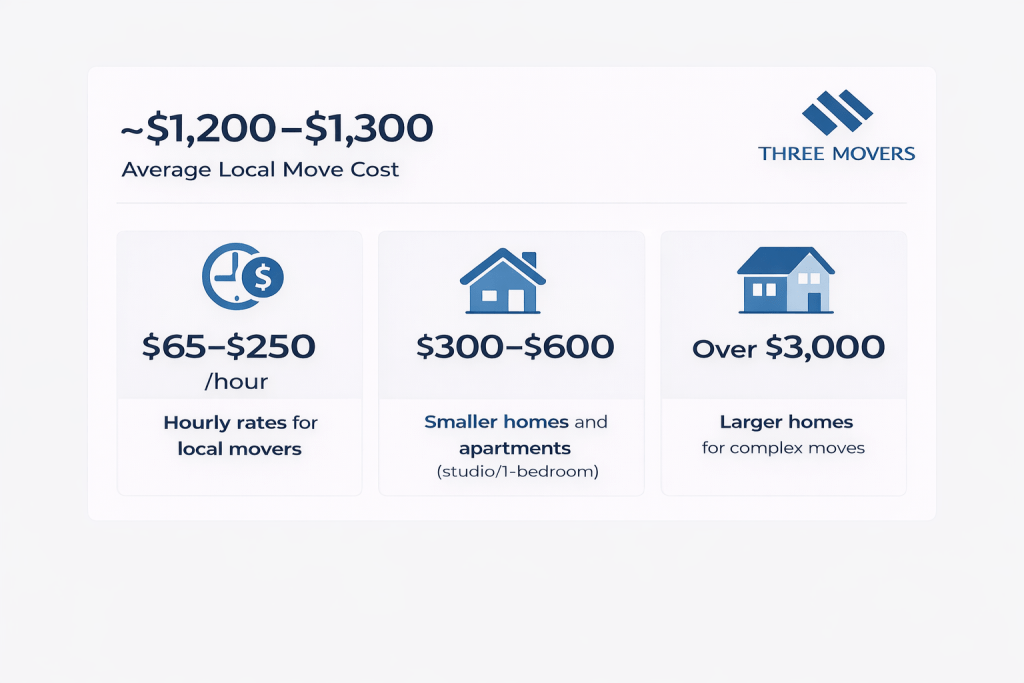 ~$1,200–$1,300
Average Local Move Cost

THREE MOVERS

$65–$250
/hour

Hourly rates for local movers

$300–$600

Smaller homes and apartments
(studio/1-bedroom)

Over $3,000

Larger homes
for complex moves